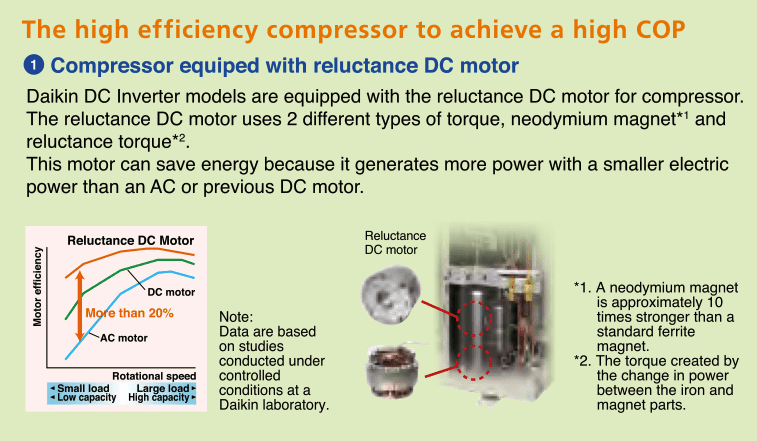 The high efficiency compressor to achieve a high COP

1 Compressor equiped with reluctance DC motor

Daikin DC Inverter models are equipped with the reluctance DC motor for compressor. The reluctance DC motor uses 2 different types of torque, neodymium magnet*1 and reluctance torque*2.
This motor can save energy because it generates more power with a smaller electric power than an AC or previous DC motor.

Reluctance DC Motor
Motor efficiency
DC motor
More than 20%
AC motor
Rotational speed
◂ Small load Large load ▸
◂ Low capacity High capacity ▸

Note:
Data are based on studies conducted under controlled conditions at a Daikin laboratory.

Reluctance DC motor

*1. A neodymium magnet is approximately 10 times stronger than a standard ferrite magnet.
*2. The torque created by the change in power between the iron and magnet parts.